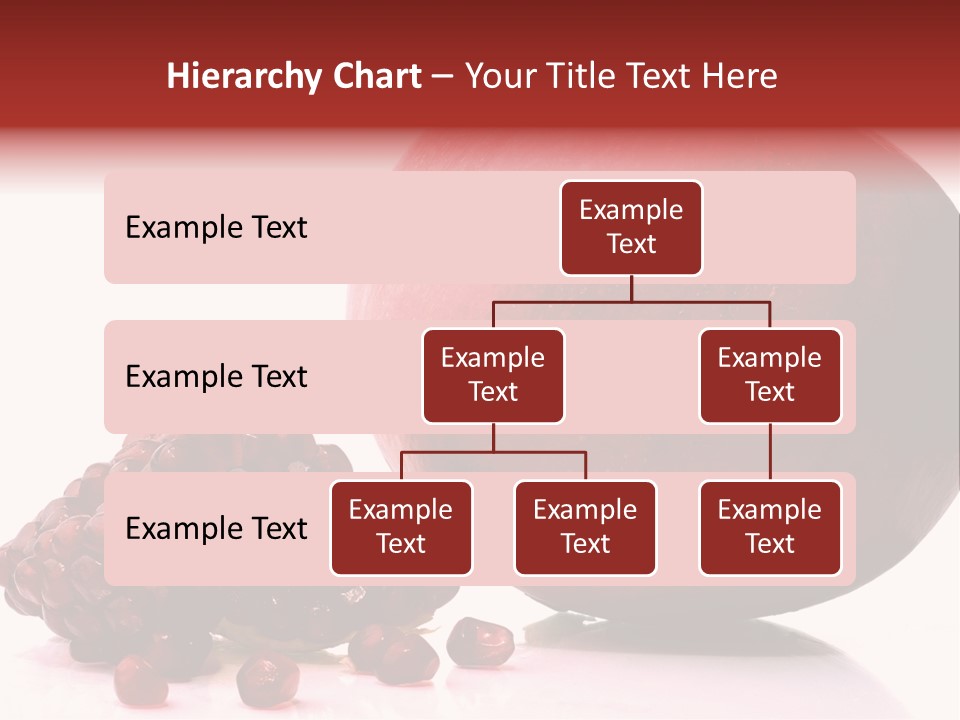 Hierarchy Chart – Your Title Text Here

Example Text

Example Text

Example Text

Example Text

Example Text

Example Text

Example Text

Example Text

Example Text